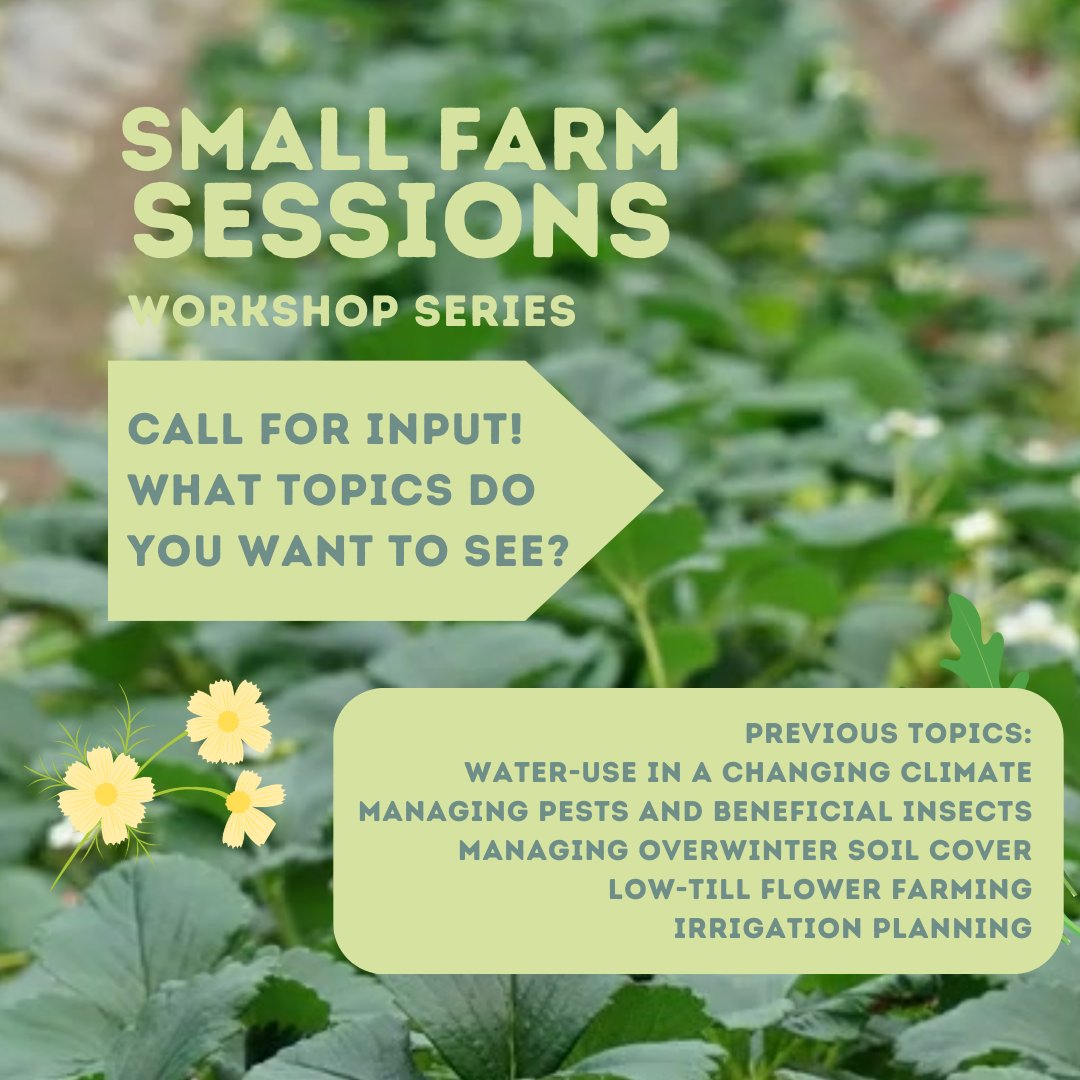 SMALL FARM SESSIONS
WORKSHOP SERIES

CALL FOR INPUT! WHAT TOPICS DO YOU WANT TO SEE?

PREVIOUS TOPICS:
WATER-USE IN A CHANGING CLIMATE
MANAGING PESTS AND BENEFICIAL INSECTS
MANAGING OVERWINTER SOIL COVER
LOW-TILL FLOWER FARMING
IRRIGATION PLANNING